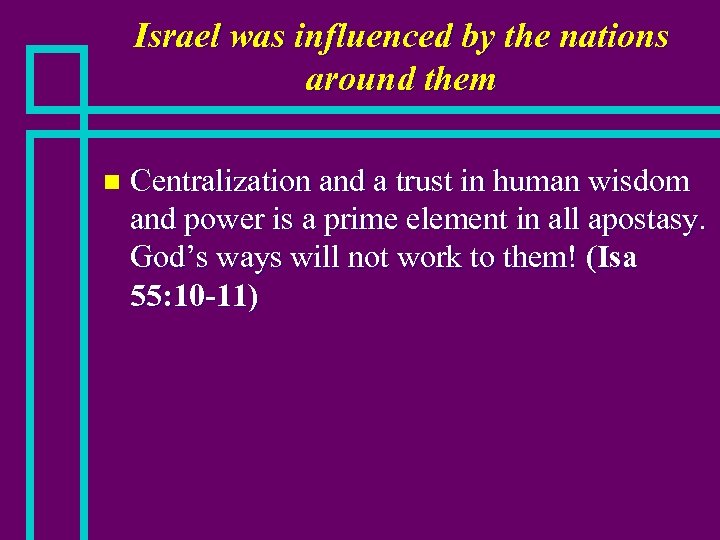 Israel was influenced by the nations around them

Centralization and a trust in human wisdom and power is a prime element in all apostasy. God’s ways will not work to them! (Isa 55:10-11)